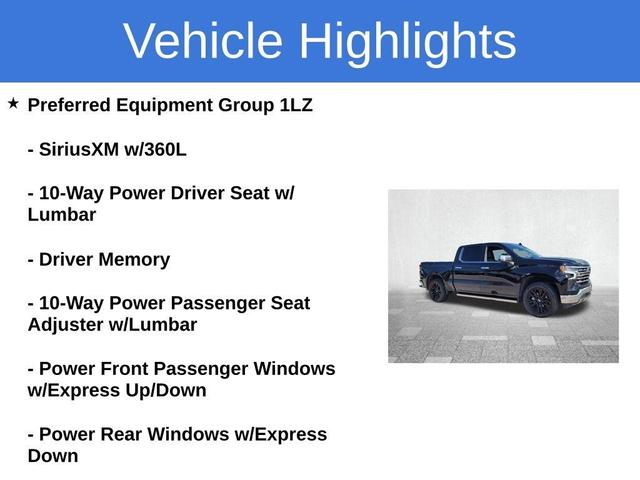 Vehicle Highlights

★ Preferred Equipment Group 1LZ

- SiriusXM w/360L

- 10-Way Power Driver Seat w/ Lumbar

- Driver Memory

- 10-Way Power Passenger Seat Adjuster w/Lumbar

- Power Front Passenger Windows w/Express Up/Down

- Power Rear Windows w/Express Down